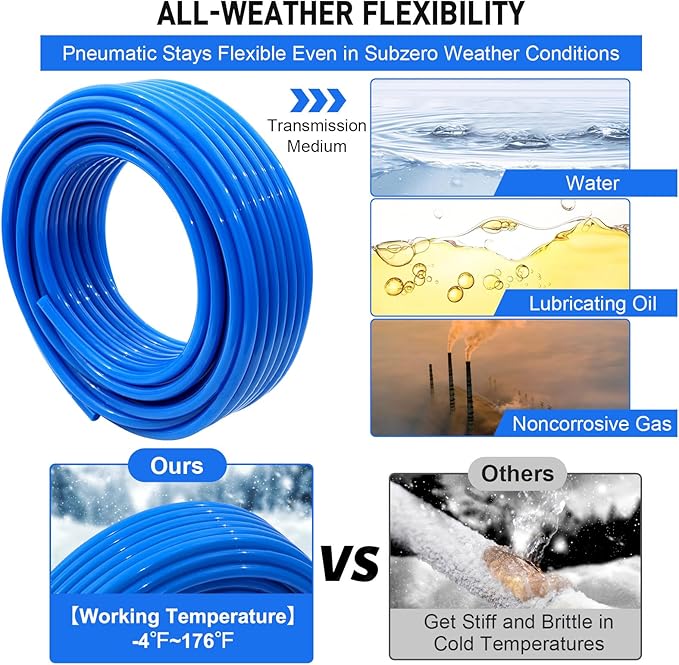 ALL-WEATHER FLEXIBILITY

Pneumatic Stays Flexible Even in Subzero Weather Conditions

Transmission Medium

Water

Lubricating Oil

Noncorrosive Gas

Ours

【Working Temperature】 -4℉~176℉

VS

Others

Get Stiff and Brittle in Cold Temperatures